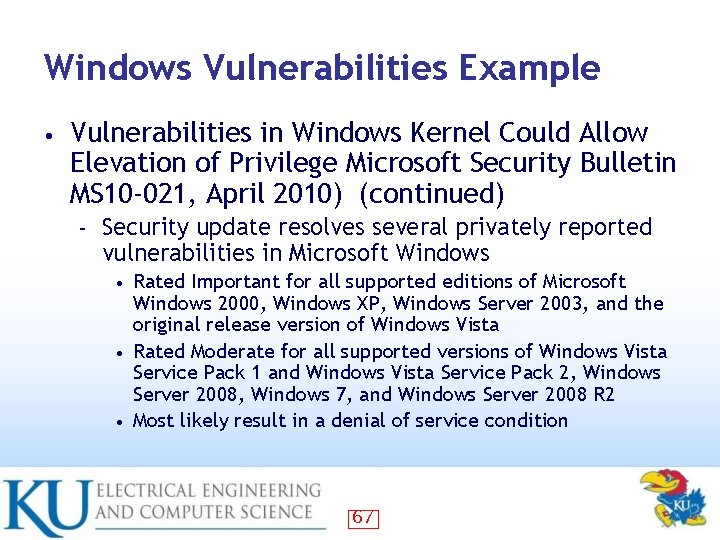 Windows Vulnerabilities Example

• Vulnerabilities in Windows Kernel Could Allow Elevation of Privilege Microsoft Security Bulletin MS10-021, April 2010) (continued)

- Security update resolves several privately reported vulnerabilities in Microsoft Windows

• Rated Important for all supported editions of Microsoft Windows 2000, Windows XP, Windows Server 2003, and the original release version of Windows Vista

• Rated Moderate for all supported versions of Windows Vista Service Pack 1 and Windows Vista Service Pack 2, Windows Server 2008, Windows 7, and Windows Server 2008 R2

• Most likely result in a denial of service condition

KU ELECTRICAL ENGINEERING AND COMPUTER SCIENCE

67

KU